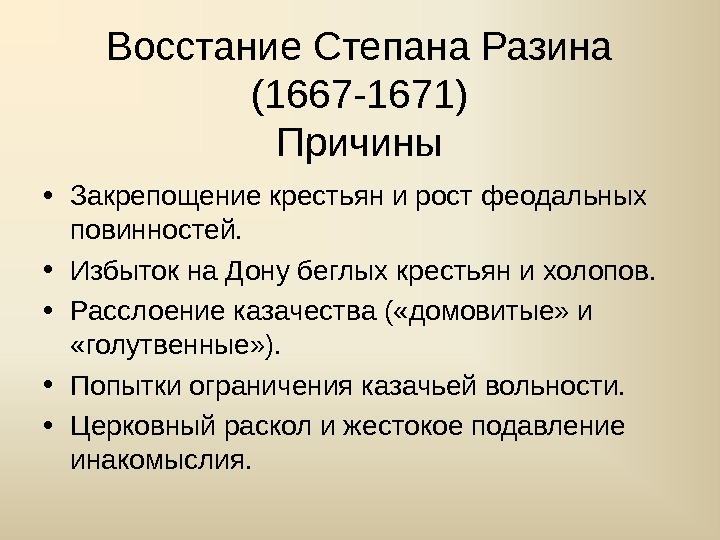 Восстание Степана Разина (1667-1671)
Причины

• Закрепощение крестьян и рост феодальных повинностей.
• Избыток на Дону беглых крестьян и холопов.
• Расслоение казачества («домовитые» и «голутвенные»).
• Попытки ограничения казачьей вольности.
• Церковный раскол и жестокое подавление инакомыслия.